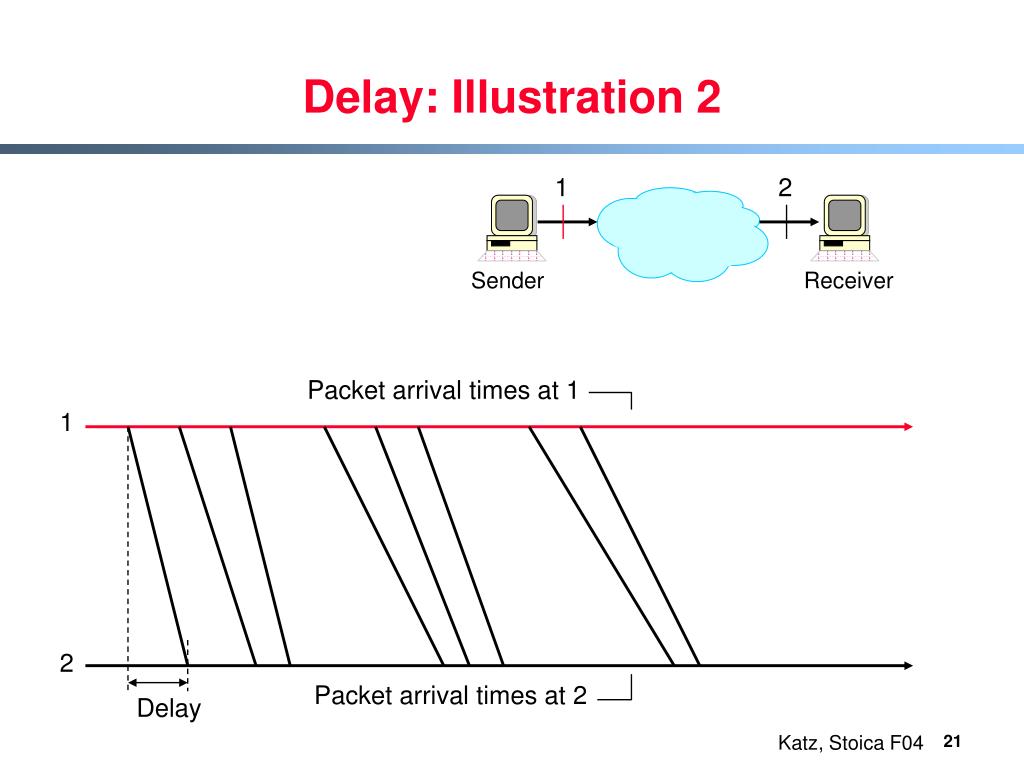 Delay: Illustration 2

1

2

Sender

Receiver

Packet arrival times at 1

1

2

Delay

Packet arrival times at 2

Katz, Stoica F04

21